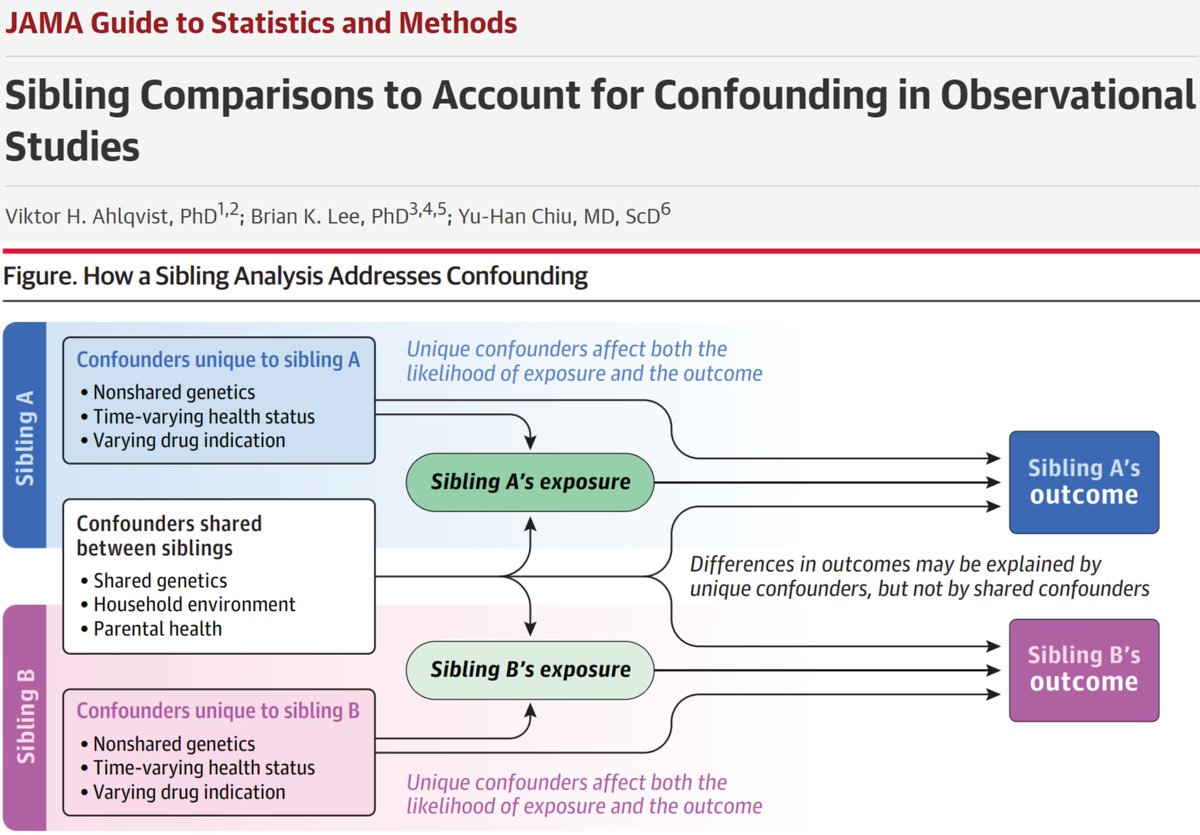 JAMA Guide to Statistics and Methods

Sibling Comparisons to Account for Confounding in Observational Studies

Viktor H. Ahlqvist, PhD$^{1,2}$; Brian K. Lee, PhD$^{3,4,5}$; Yu-Han Chiu, MD, ScD$^{6}$

Figure. How a Sibling Analysis Addresses Confounding

Sibling A

Confounders unique to sibling A
• Nonshared genetics
• Time-varying health status
• Varying drug indication

Unique confounders affect both the likelihood of exposure and the outcome

Sibling A's exposure

Sibling A's outcome

Confounders shared between siblings
• Shared genetics
• Household environment
• Parental health

Differences in outcomes may be explained by unique confounders, but not by shared confounders

Sibling B

Sibling B's exposure

Sibling B's outcome

Confounders unique to sibling B
• Nonshared genetics
• Time-varying health status
• Varying drug indication

Unique confounders affect both the likelihood of exposure and the outcome